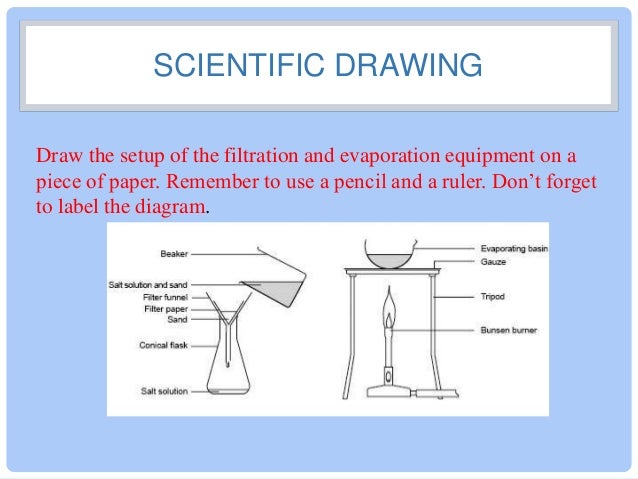 SCIENTIFIC DRAWING

Draw the setup of the filtration and evaporation equipment on a piece of paper. Remember to use a pencil and a ruler. Don't forget to label the diagram.

Beaker
Salt solution and sand
Filter funnel
Filter paper
Sand
Conical flask
Salt solution

Evaporating basin
Gauze
Tripod
Bunsen burner